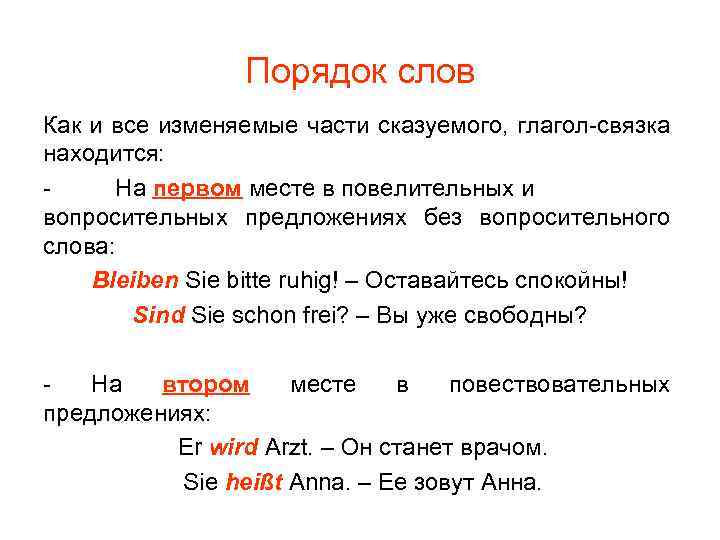 Порядок слов

Как и все изменяемые части сказуемого, глагол-связка находится:

- На первом месте в повелительных и вопросительных предложениях без вопросительного слова:

Bleiben Sie bitte ruhig! – Оставайтесь спокойны!

Sind Sie schon frei? – Вы уже свободны?

- На втором месте в повествовательных предложениях:

Er wird Arzt. – Он станет врачом.

Sie heißt Anna. – Ее зовут Анна.